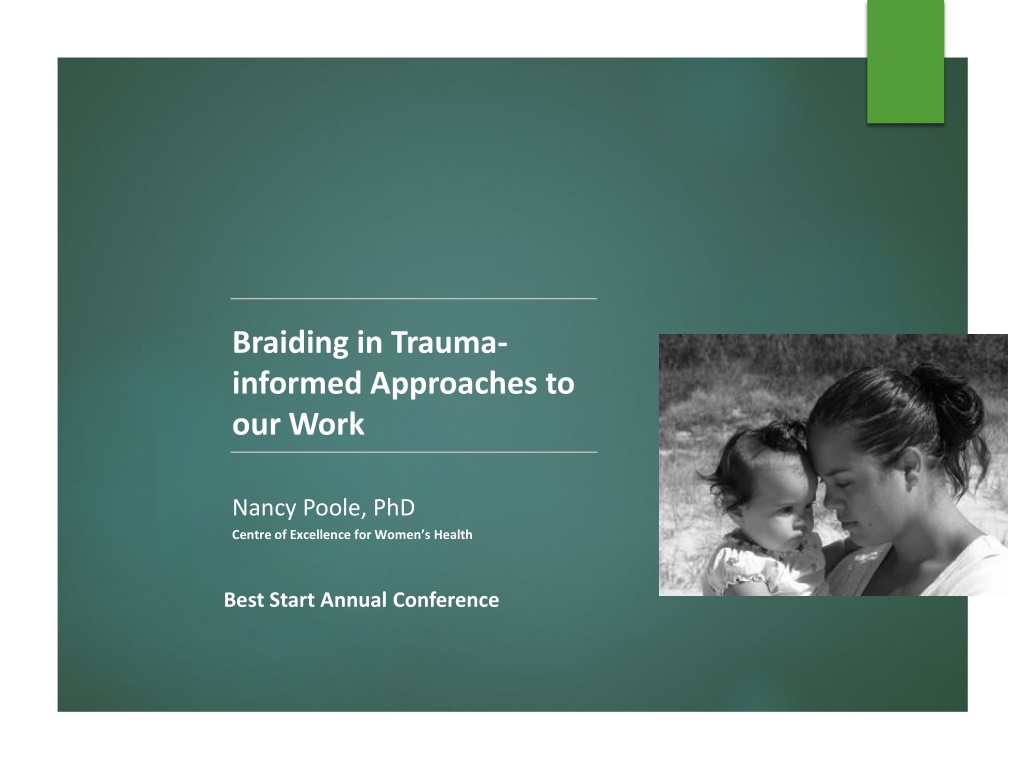 Braiding in Trauma-informed Approaches to our Work

Nancy Poole, PhD
Centre of Excellence for Women's Health

Best Start Annual Conference